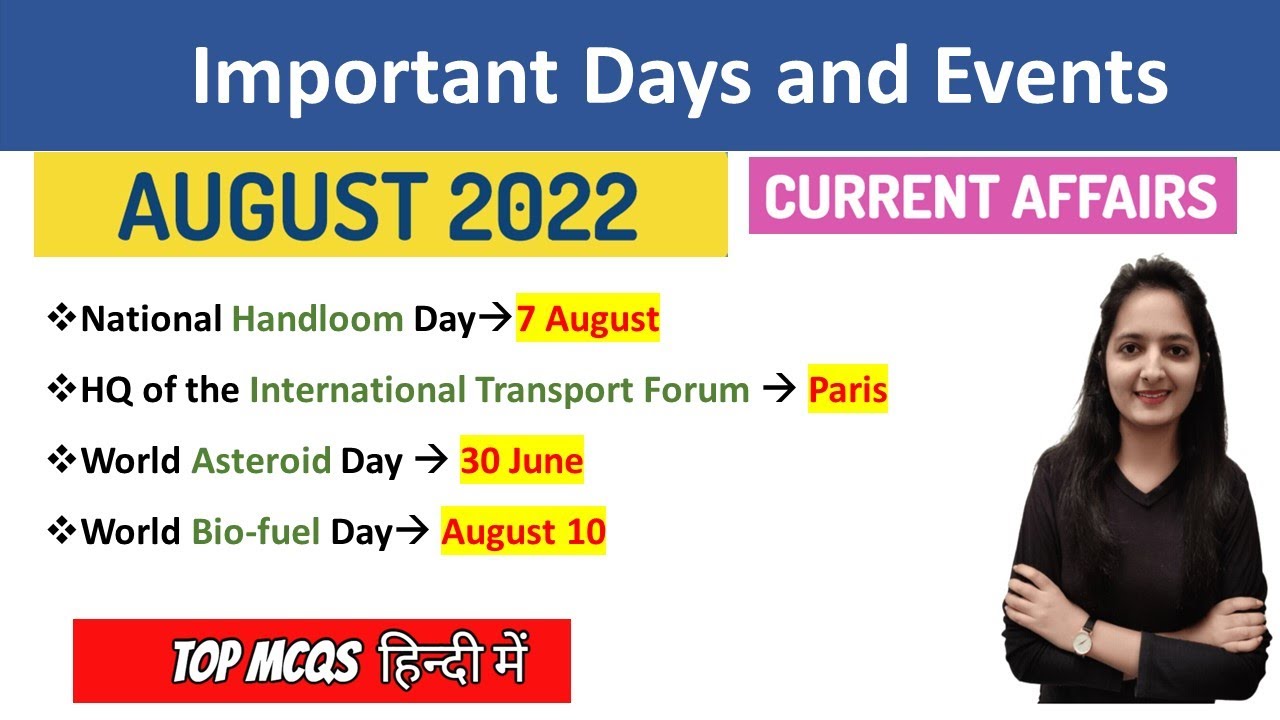 Important Days and Events

AUGUST 2022

CURRENT AFFAIRS

❖National Handloom Day→7 August

❖HQ of the International Transport Forum → Paris

❖World Asteroid Day → 30 June

❖World Bio-fuel Day→ August 10

TOP MCQS हिन्दी में